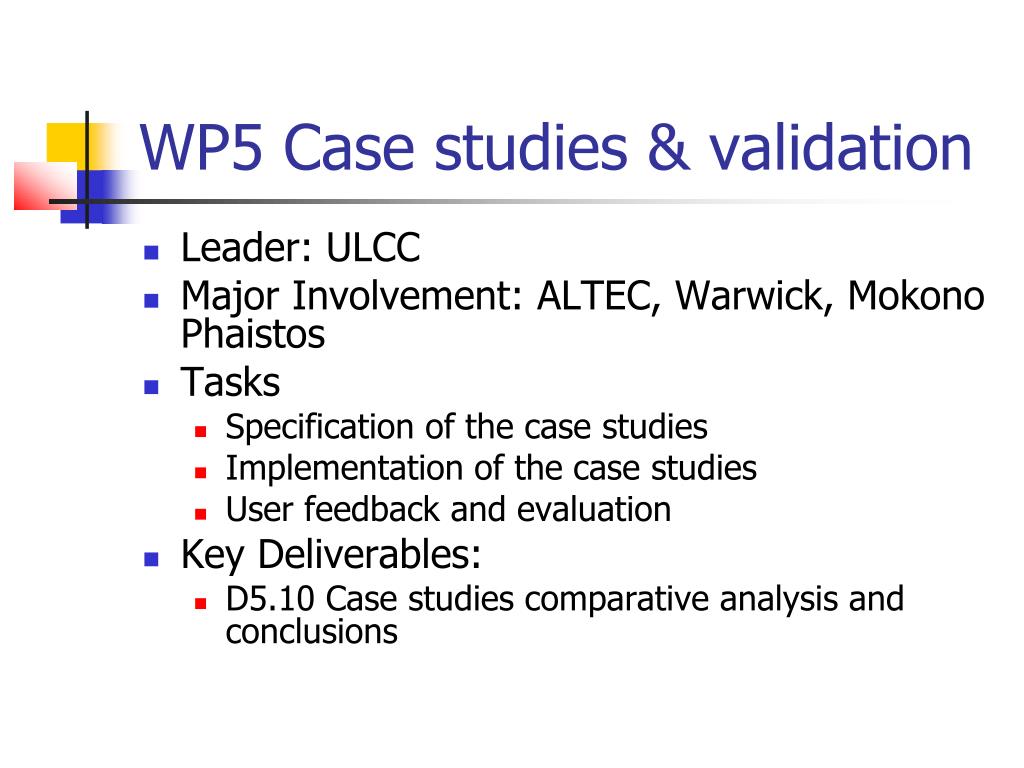 WP5 Case studies & validation

- Leader: ULCC
- Major Involvement: ALTEC, Warwick, Mokono Phaistos
- Tasks
  - Specification of the case studies
  - Implementation of the case studies
  - User feedback and evaluation
- Key Deliverables:
  - D5.10 Case studies comparative analysis and conclusions